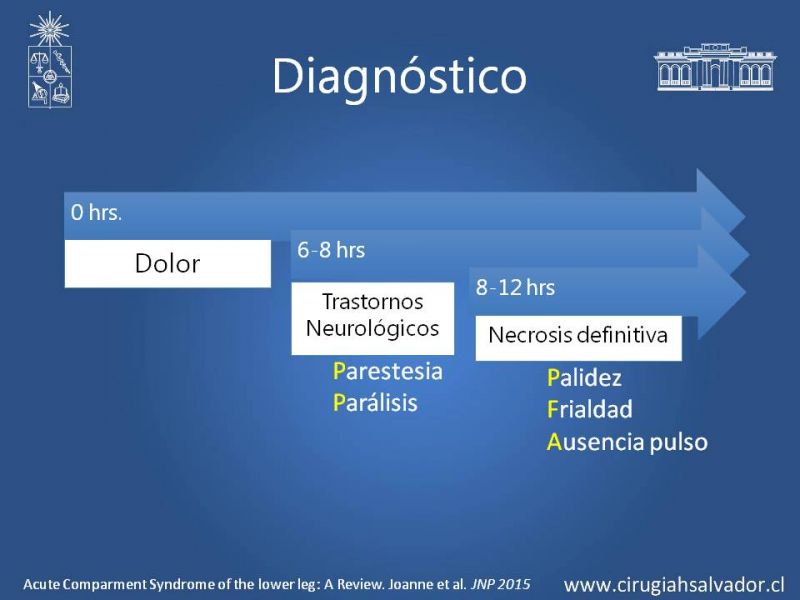 Diagnóstico

0 hrs.

Dolor

6-8 hrs

Trastornos Neurológicos

Parestesia
Parálisis

8-12 hrs

Necrosis definitiva

Palidez
Frialdad
Ausencia pulso

Acute Comparment Syndrome of the lower leg: A Review. Joanne et al. JNP 2015

www.cirugiahsalvador.cl